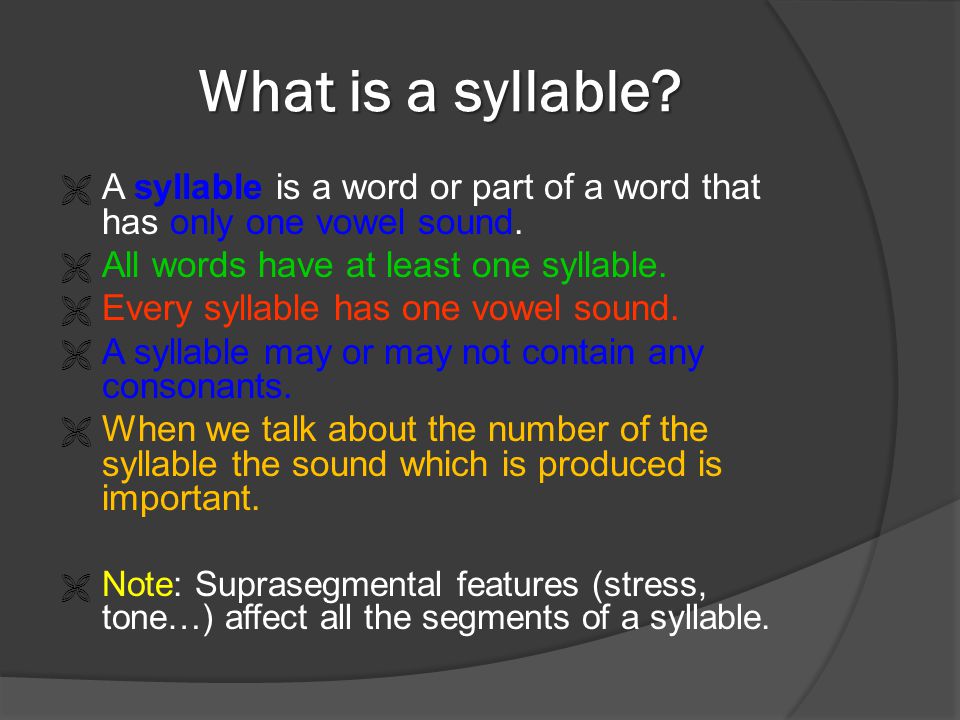 What is a syllable?

A syllable is a word or part of a word that has only one vowel sound.

All words have at least one syllable.

Every syllable has one vowel sound.

A syllable may or may not contain any consonants.

When we talk about the number of the syllable the sound which is produced is important.

Note: Suprasegmental features (stress, tone…) affect all the segments of a syllable.